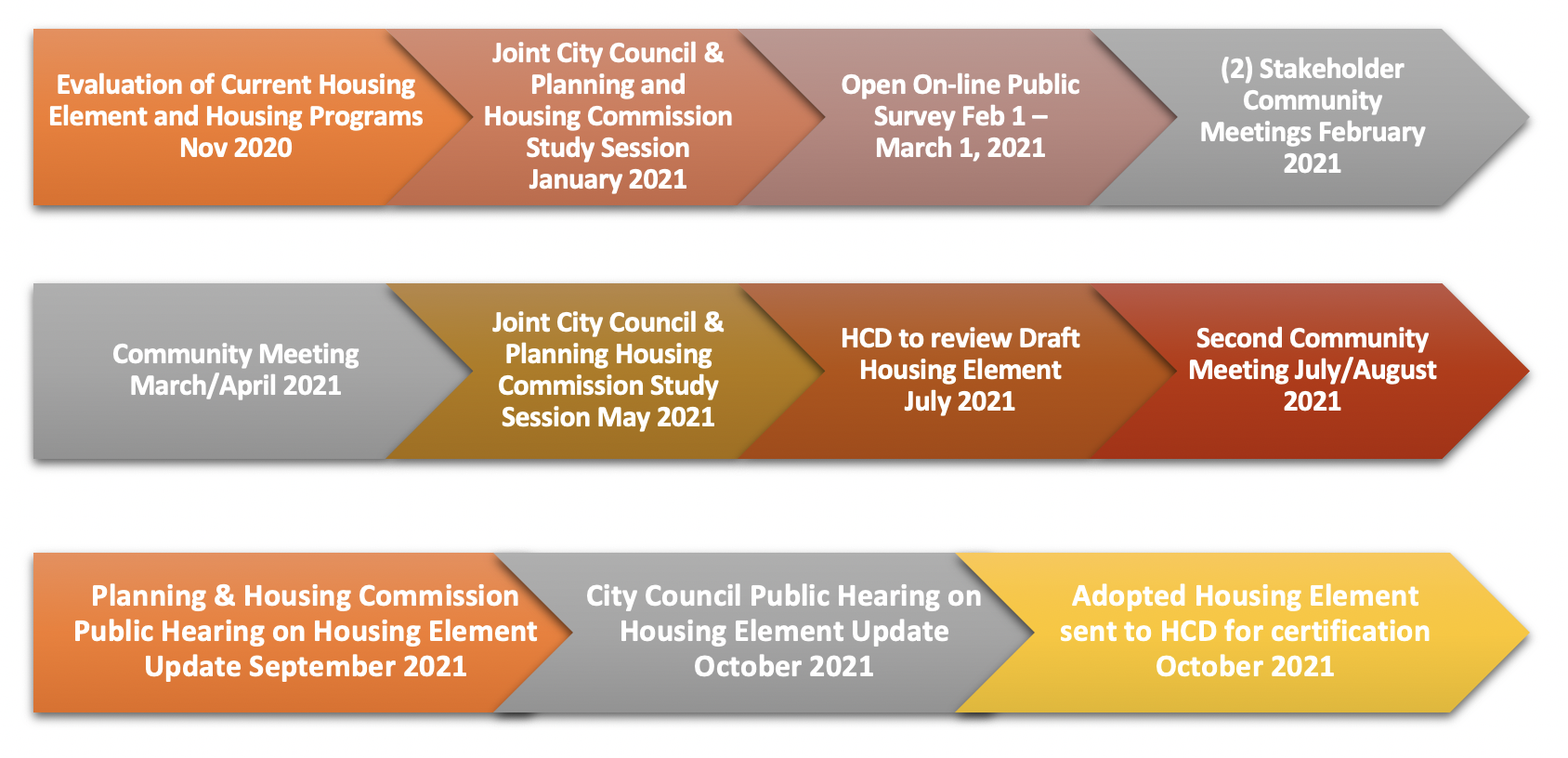 Evaluation of Current Housing Element and Housing Programs Nov 2020

Joint City Council & Planning and Housing Commission Study Session January 2021

Open On-line Public Survey Feb 1 – March 1, 2021

(2) Stakeholder Community Meetings February 2021

Community Meeting March/April 2021

Joint City Council & Planning Housing Commission Study Session May 2021

HCD to review Draft Housing Element July 2021

Second Community Meeting July/August 2021

Planning & Housing Commission Public Hearing on Housing Element Update September 2021

City Council Public Hearing on Housing Element Update October 2021

Adopted Housing Element sent to HCD for certification October 2021